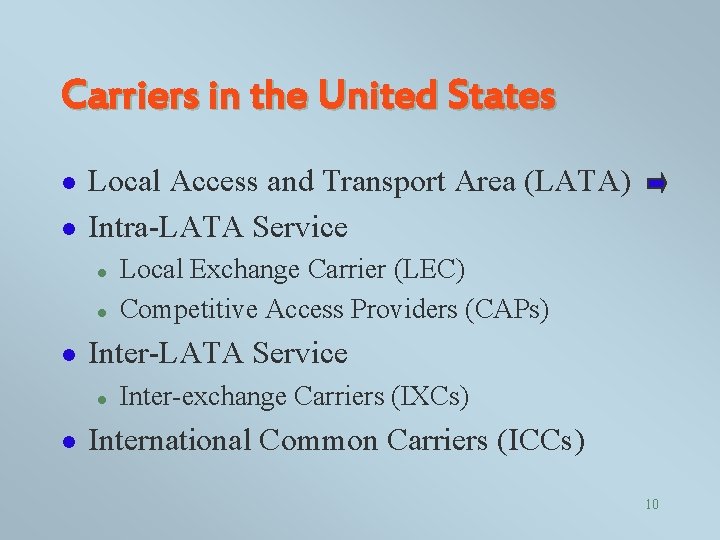 Carriers in the United States

- Local Access and Transport Area (LATA)
- Intra-LATA Service
  - Local Exchange Carrier (LEC)
  - Competitive Access Providers (CAPs)
- Inter-LATA Service
  - Inter-exchange Carriers (IXCs)
- International Common Carriers (ICCs)

10